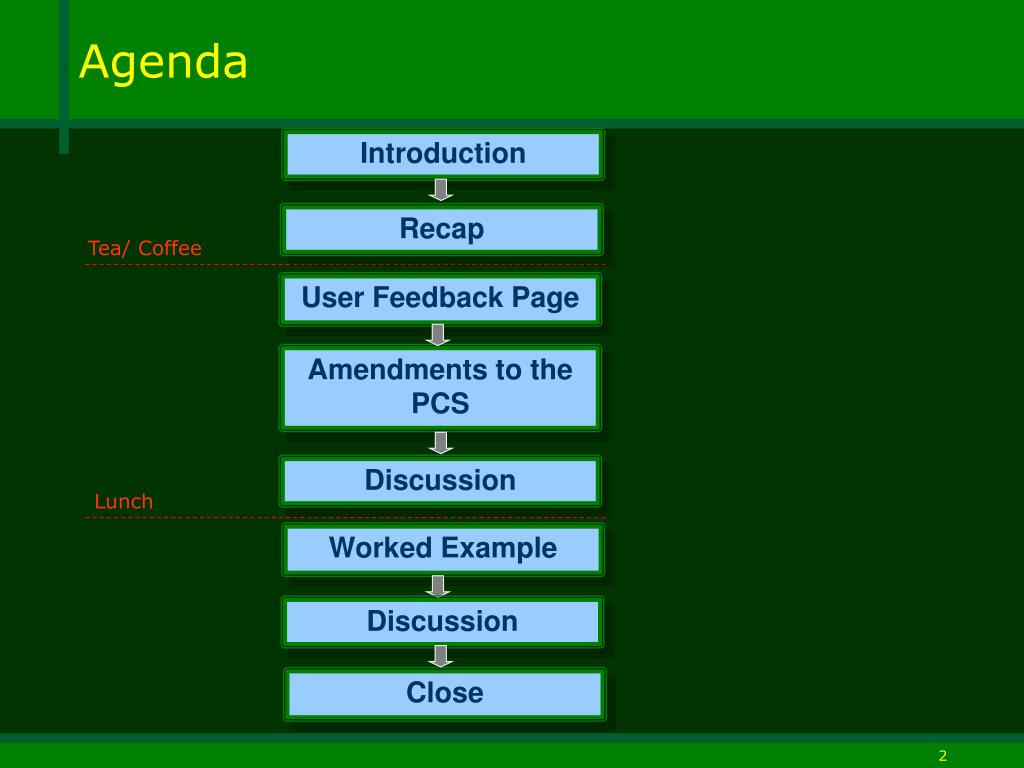 Agenda

Introduction

Recap

Tea/ Coffee

User Feedback Page

Amendments to the PCS

Discussion

Lunch

Worked Example

Discussion

Close

2